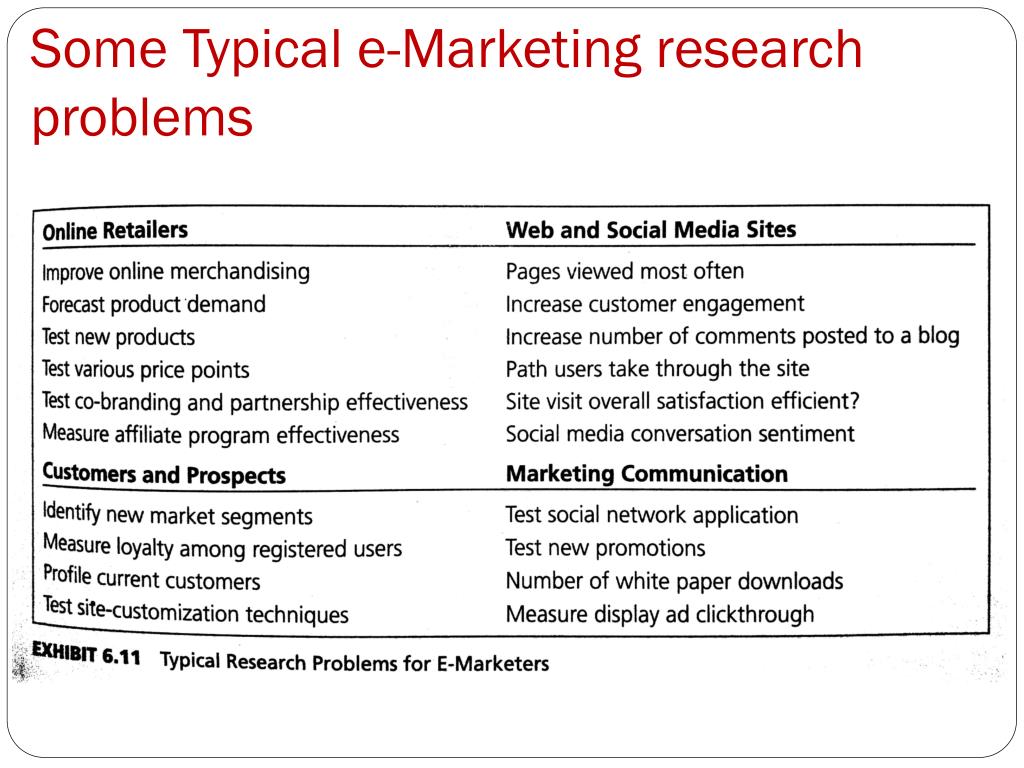 Some Typical e-Marketing research problems

| Online Retailers | Web and Social Media Sites |
|---|---|
| Improve online merchandising | Pages viewed most often |
| Forecast product demand | Increase customer engagement |
| Test new products | Increase number of comments posted to a blog |
| Test various price points | Path users take through the site |
| Test co-branding and partnership effectiveness | Site visit overall satisfaction efficient? |
| Measure affiliate program effectiveness | Social media conversation sentiment |
| **Customers and Prospects** | **Marketing Communication** |
| Identify new market segments | Test social network application |
| Measure loyalty among registered users | Test new promotions |
| Profile current customers | Number of white paper downloads |
| Test site-customization techniques | Measure display ad clickthrough |

EXHIBIT 6.11 Typical Research Problems for E-Marketers